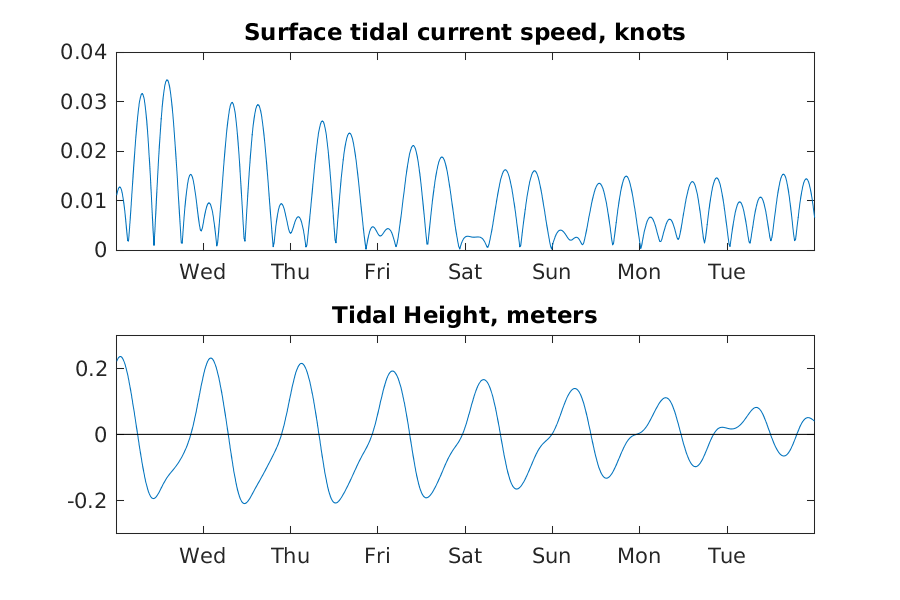 Surface tidal current speed, knots

0.04
0.03
0.02
0.01
0

Wed Thu Fri Sat Sun Mon Tue

Tidal Height, meters

0.2
0
-0.2

Wed Thu Fri Sat Sun Mon Tue